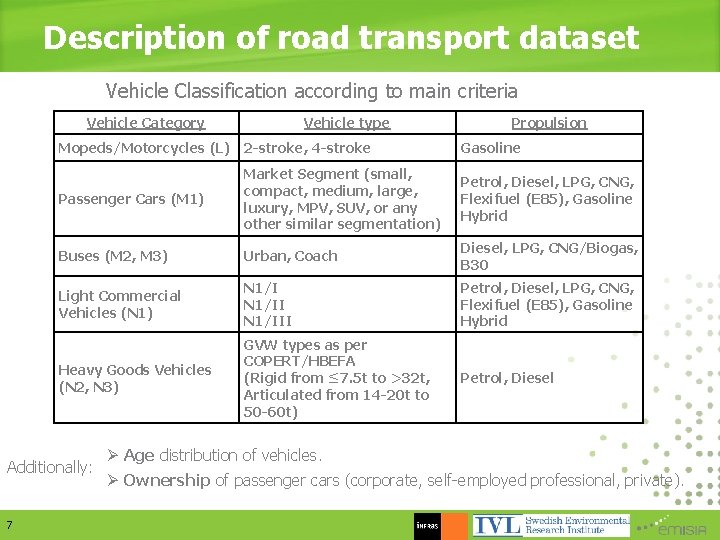 Description of road transport dataset

Vehicle Classification according to main criteria

| Vehicle Category | Vehicle type | Propulsion |
|---|---|---|
| Mopeds/Motorcycles (L) | 2-stroke, 4-stroke | Gasoline |
| Passenger Cars (M1) | Market Segment (small, compact, medium, large, luxury, MPV, SUV, or any other similar segmentation) | Petrol, Diesel, LPG, CNG, Flexifuel (E85), Gasoline Hybrid |
| Buses (M2, M3) | Urban, Coach | Diesel, LPG, CNG/Biogas, B30 |
| Light Commercial Vehicles (N1) | N1/I N1/II N1/III | Petrol, Diesel, LPG, CNG, Flexifuel (E85), Gasoline Hybrid |
| Heavy Goods Vehicles (N2, N3) | GVW types as per COPERT/HBEFA (Rigid from ≤7.5t to >32t, Articulated from 14-20t to 50-60t) | Petrol, Diesel |

Additionally:
➢ Age distribution of vehicles.
➢ Ownership of passenger cars (corporate, self-employed professional, private).

7

INFRAS IVL Swedish Environmental Research Institute emisia